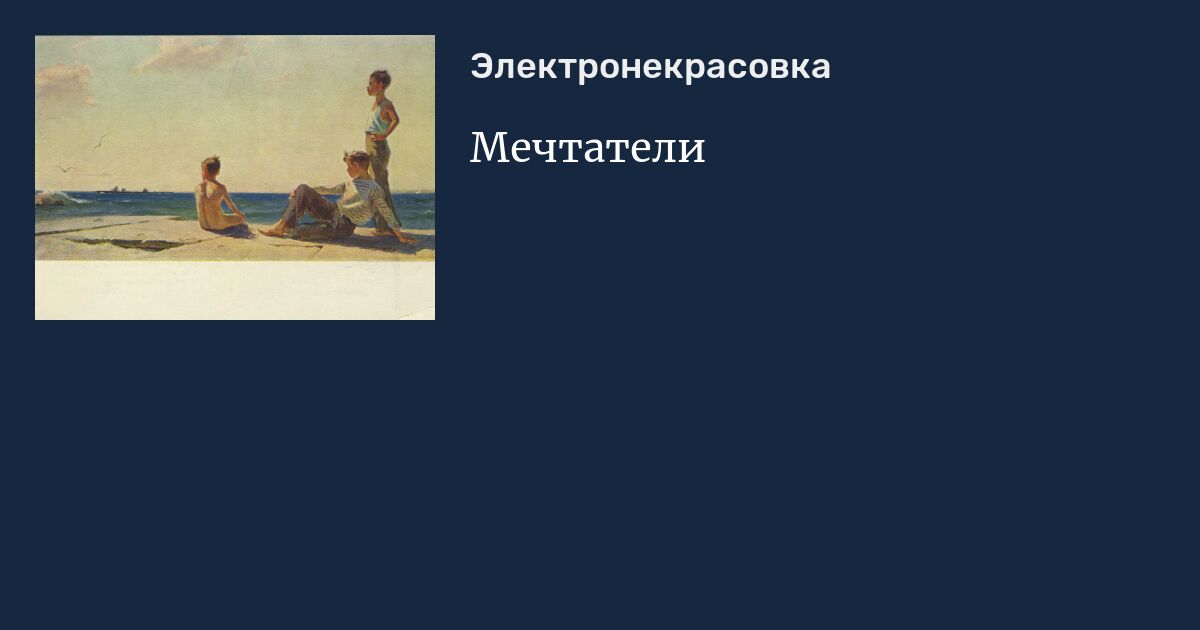 Электронекрасовка

Мечтатели